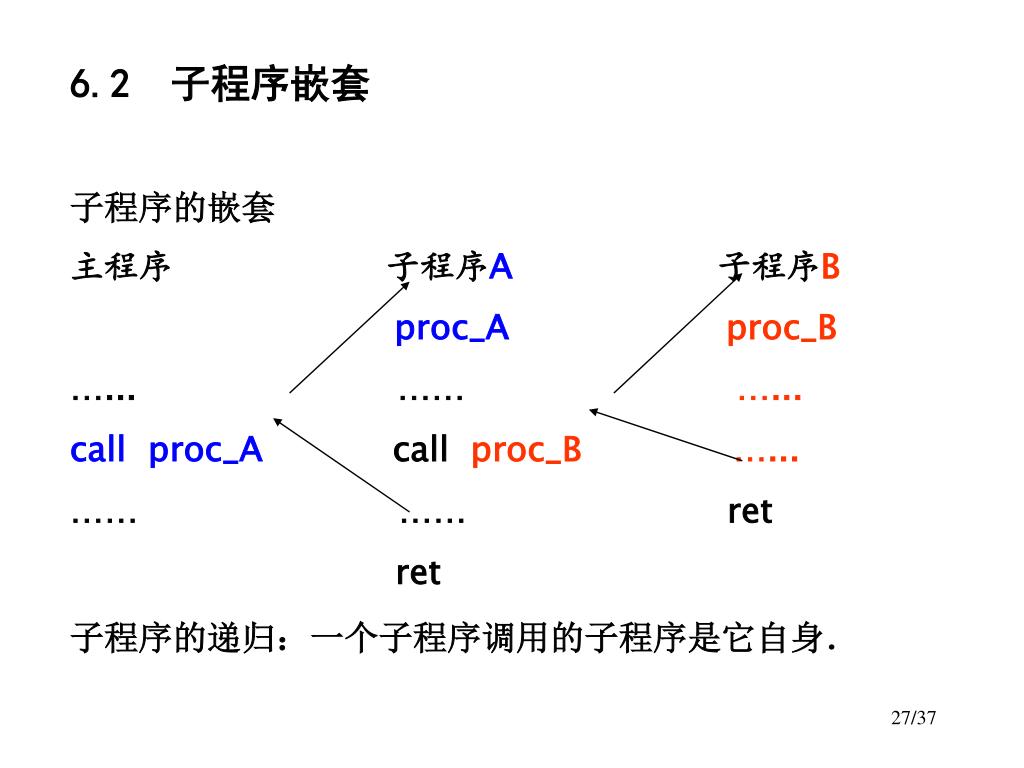 6.2 子程序嵌套

子程序的嵌套

主程序

……

call proc_A

……

子程序A

proc_A

……

call proc_B

……

ret

子程序B

proc_B

……

……

ret

子程序的递归：一个子程序调用的子程序是它自身.

27/37